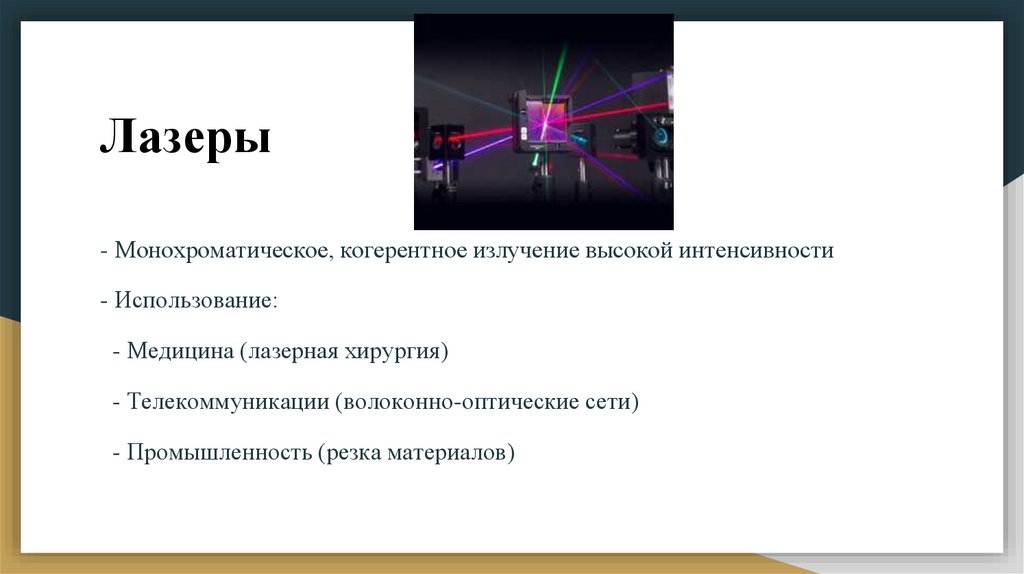 Лазеры

- Монохроматическое, когерентное излучение высокой интенсивности

- Использование:

- Медицина (лазерная хирургия)

- Телекоммуникации (волоконно-оптические сети)

- Промышленность (резка материалов)